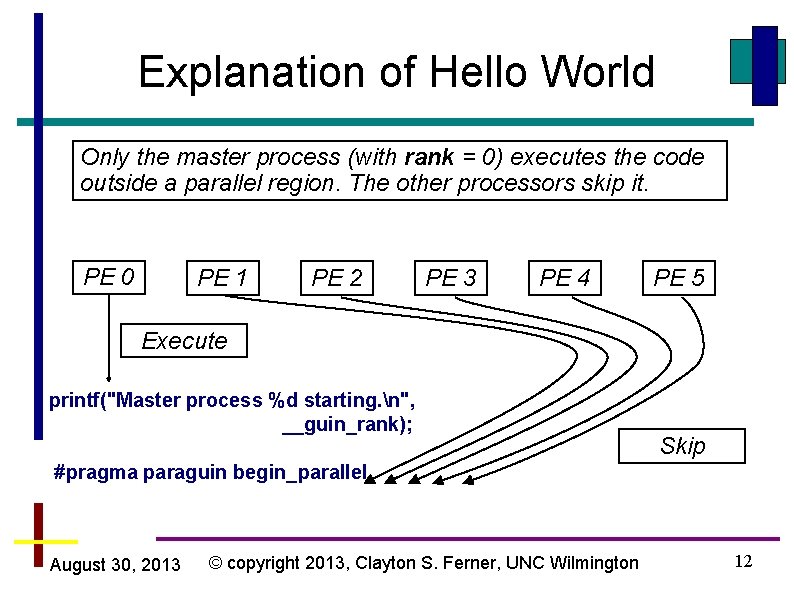 Explanation of Hello World

Only the master process (with **rank** = 0) executes the code outside a parallel region. The other processors skip it.

PE 0

PE 1

PE 2

PE 3

PE 4

PE 5

Execute

printf("Master process %d starting.\n", __guin_rank);

Skip

#pragma paraguin begin_parallel

August 30, 2013

© copyright 2013, Clayton S. Ferner, UNC Wilmington

12